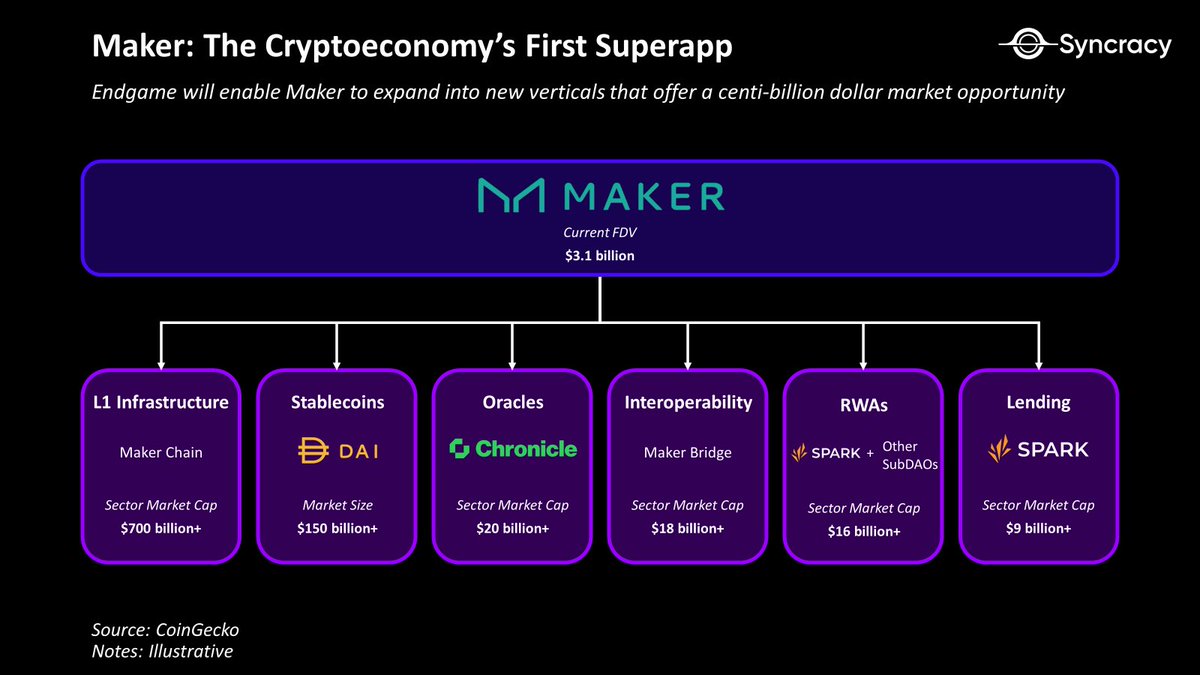 Maker: The Cryptoeconomy's First Superapp

Syncracy

Endgame will enable Maker to expand into new verticals that offer a centi-billion dollar market opportunity

MAKER

Current FDV

$3.1 billion

L1 Infrastructure

Maker Chain

Sector Market Cap

$700 billion+

Stablecoins

DAI

Market Size

$150 billion+

Oracles

Chronicle

Sector Market Cap

$20 billion+

Interoperability

Maker Bridge

Sector Market Cap

$18 billion+

RWAs

SPARK + Other SubDAOs

Sector Market Cap

$16 billion+

Lending

SPARK

Sector Market Cap

$9 billion+

Source: CoinGecko
Notes: Illustrative